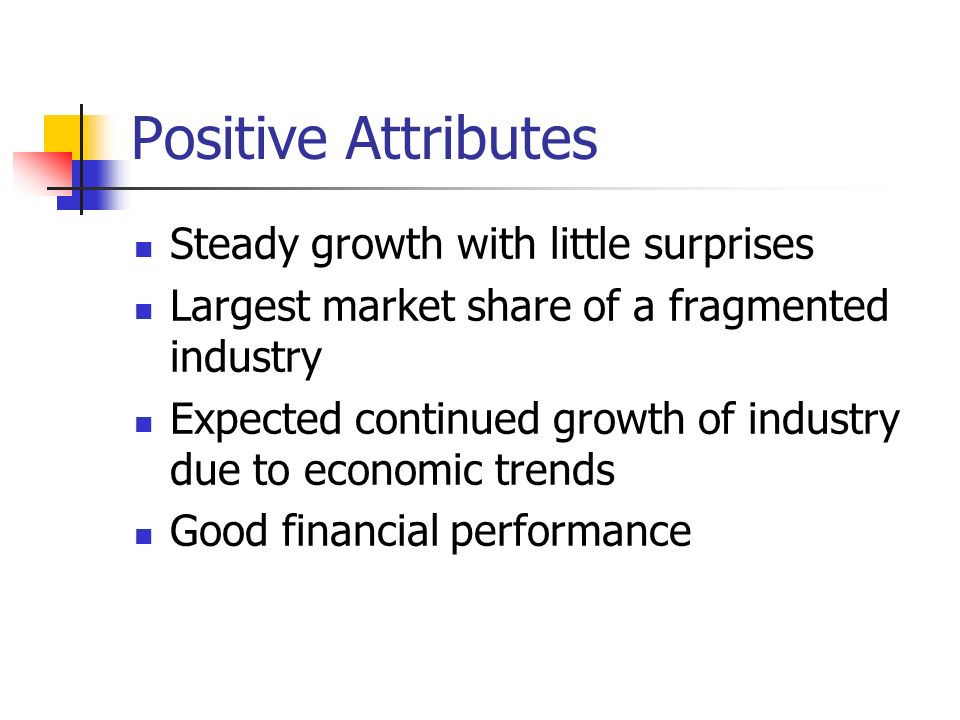 Positive Attributes

- Steady growth with little surprises
- Largest market share of a fragmented industry
- Expected continued growth of industry due to economic trends
- Good financial performance